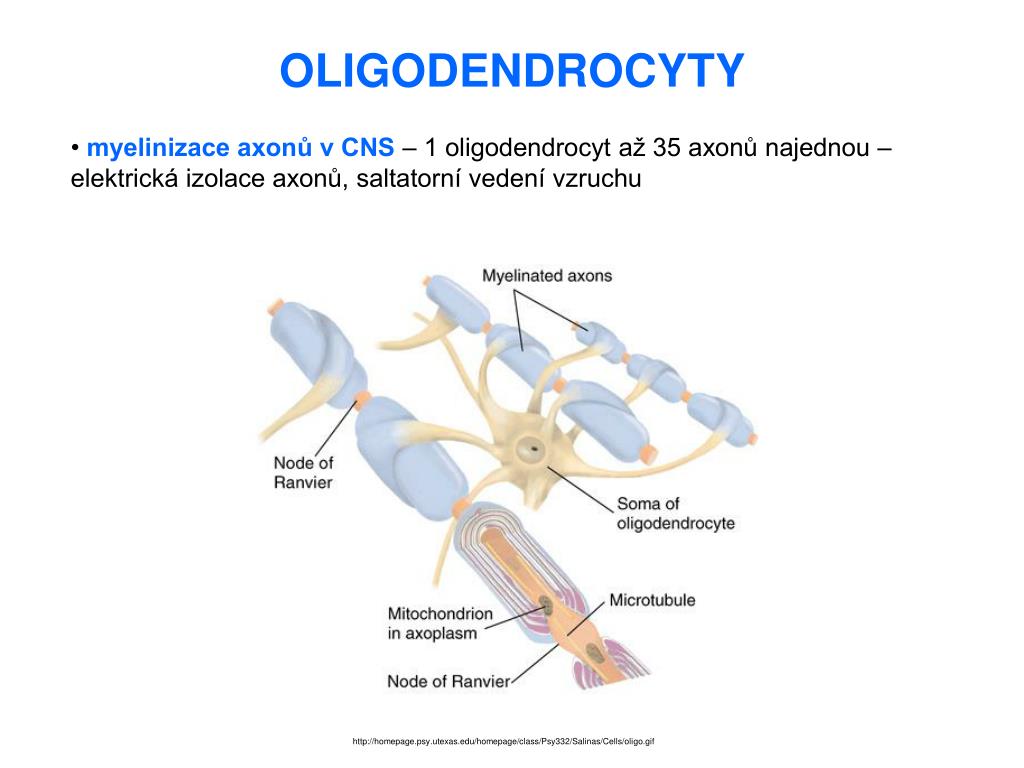 OLIGODENDROCYTY

• myelinizace axonů v CNS – 1 oligodendrocyt až 35 axonů najednou – elektrická izolace axonů, saltatorní vedení vzruchu

Myelinated axons

Node of Ranvier

Soma of oligodendrocyte

Mitochondrion in axoplasm

Microtubule

Node of Ranvier

http://homepage.psy.utexas.edu/homepage/class/Psy332/Salinas/Cells/oligo.gif